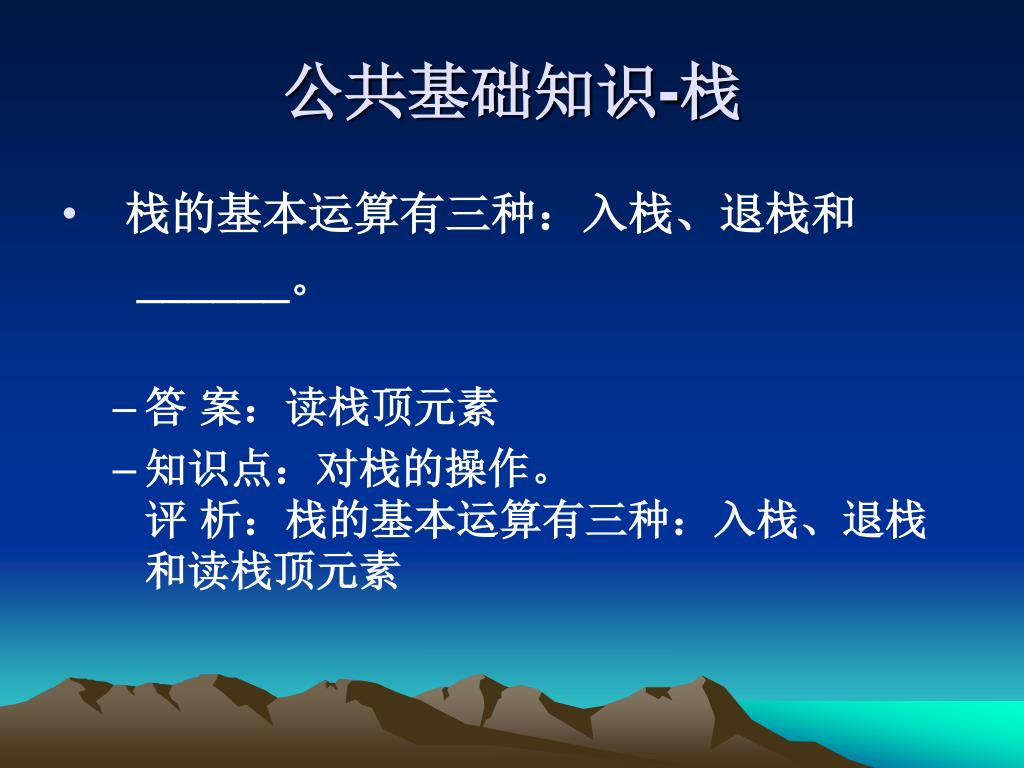 公共基础知识-栈

• 栈的基本运算有三种：入栈、退栈和 ______。

– 答 案：读栈顶元素
– 知识点：对栈的操作。
评 析：栈的基本运算有三种：入栈、退栈和读栈顶元素